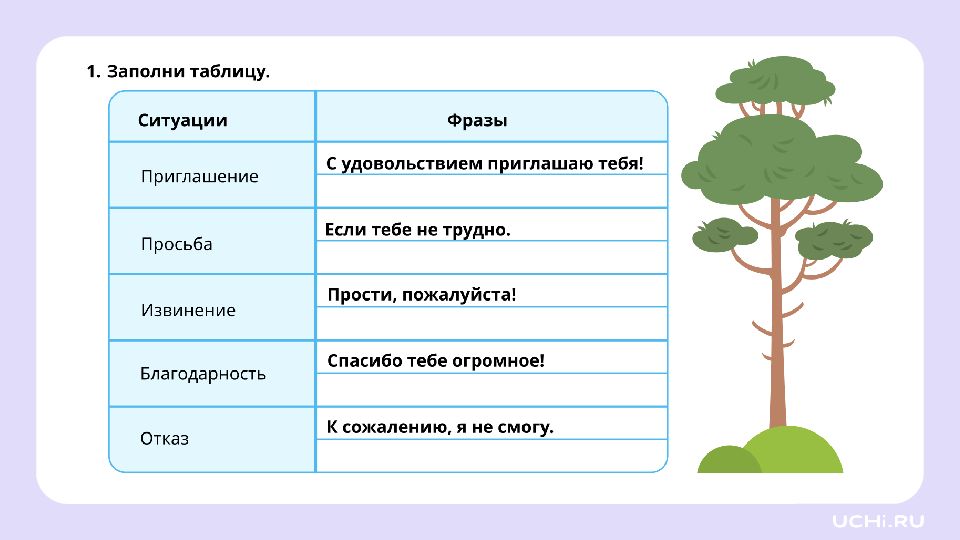 1. Заполни таблицу.

| Ситуации | Фразы |
|---|---|
| Приглашение | С удовольствием приглашаю тебя! |
| Просьба | Если тебе не трудно. |
| Извинение | Прости, пожалуйста! |
| Благодарность | Спасибо тебе огромное! |
| Отказ | К сожалению, я не смогу. |

UCHi.RU